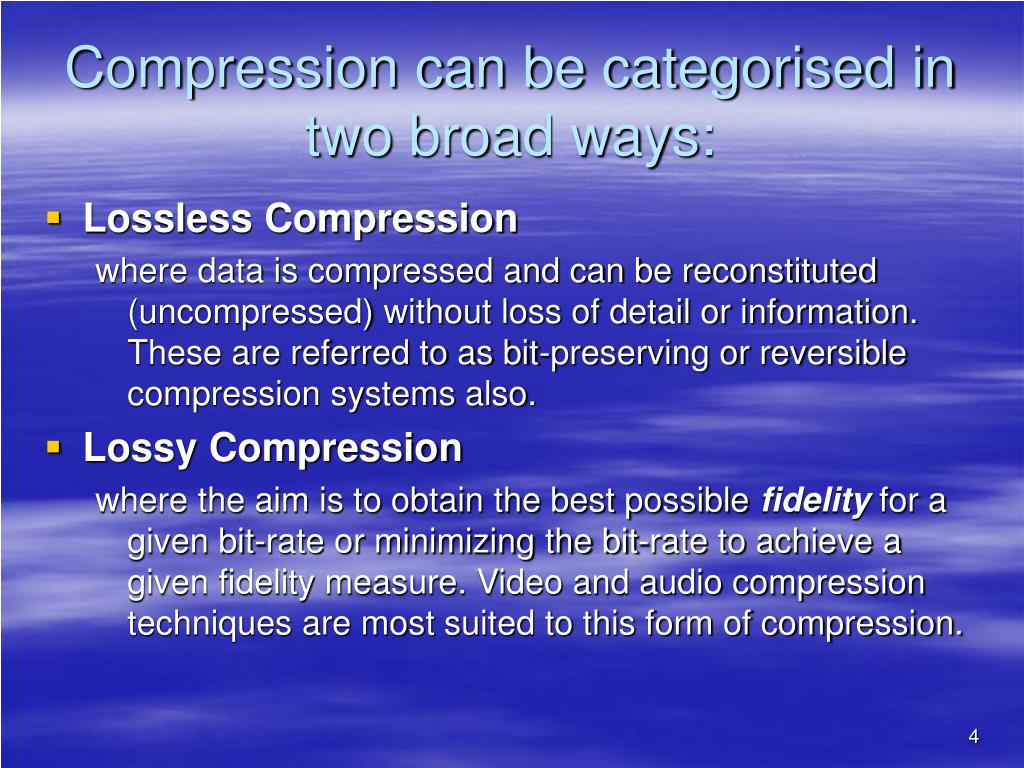 Compression can be categorised in two broad ways:

▪ Lossless Compression

where data is compressed and can be reconstituted (uncompressed) without loss of detail or information. These are referred to as bit-preserving or reversible compression systems also.

▪ Lossy Compression

where the aim is to obtain the best possible fidelity for a given bit-rate or minimizing the bit-rate to achieve a given fidelity measure. Video and audio compression techniques are most suited to this form of compression.

4